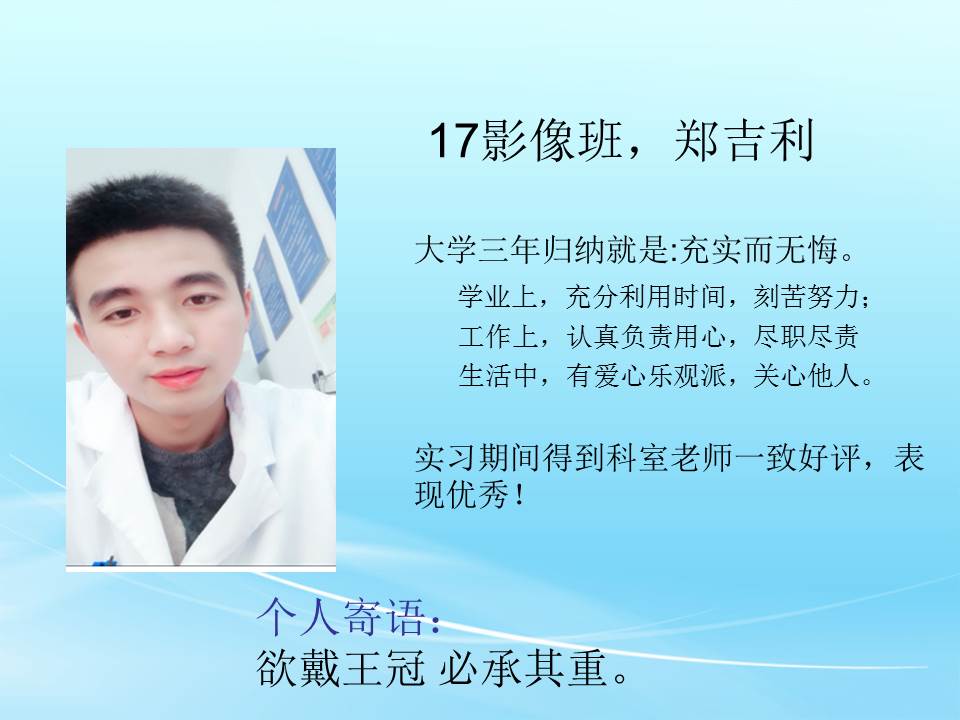 17影像班，郑吉利

大学三年归纳就是:充实而无悔。

学业上，充分利用时间，刻苦努力；
工作上，认真负责用心，尽职尽责
生活中，有爱心乐观派，关心他人。

实习期间得到科室老师一致好评，表现优秀！

个人寄语：
欲戴王冠 必承其重。